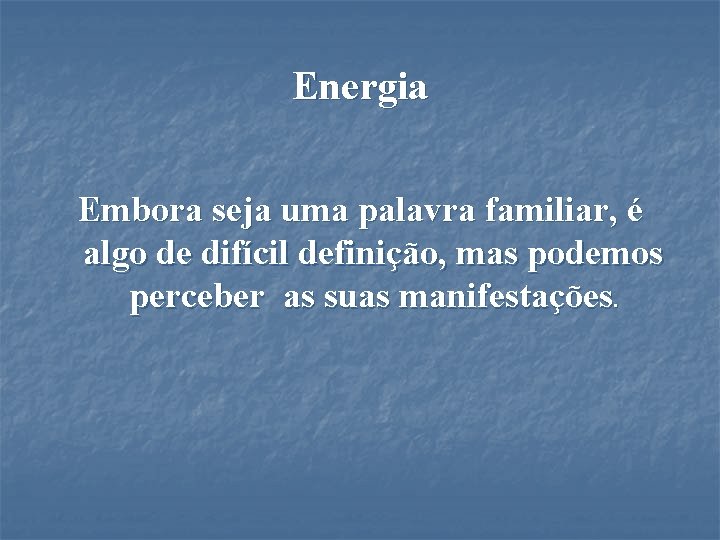 Energia

Embora seja uma palavra familiar, é algo de difícil definição, mas podemos perceber as suas manifestações.